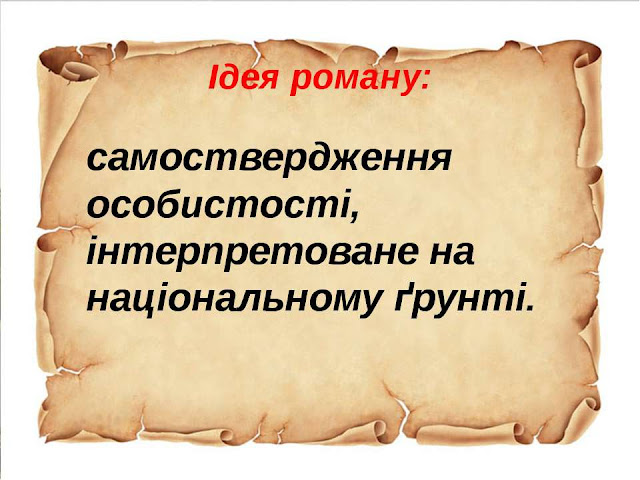 Ідея роману:

самоствердження особистості, інтерпретоване на національному ґрунті.